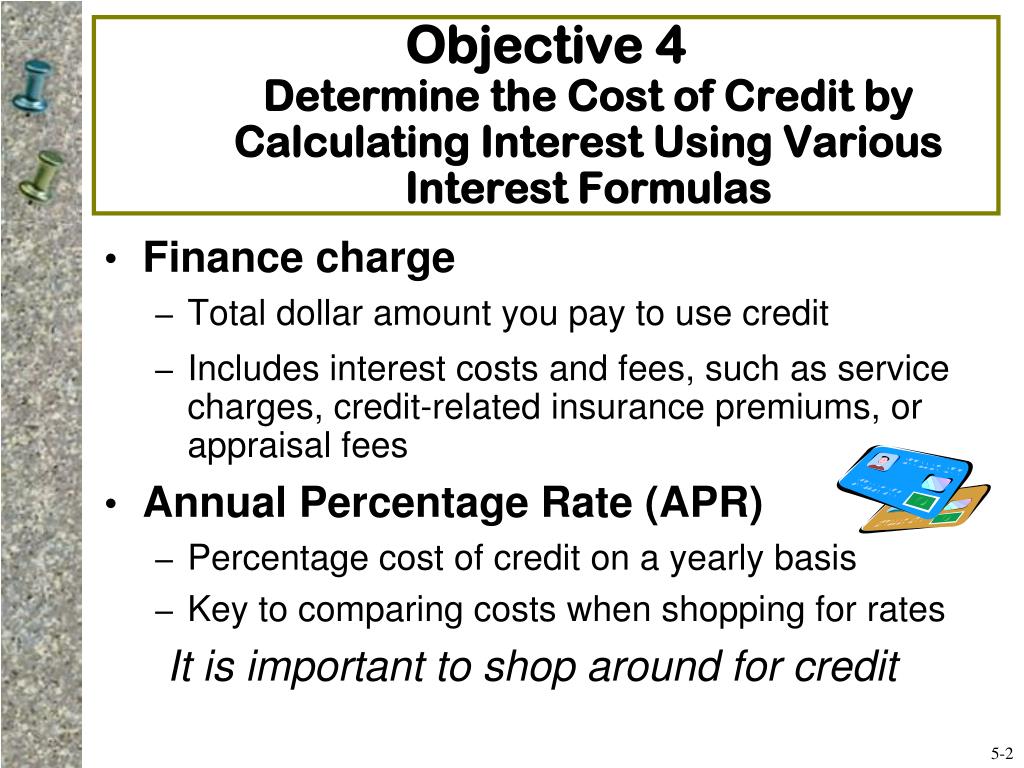 Objective 4
Determine the Cost of Credit by Calculating Interest Using Various Interest Formulas

• Finance charge
– Total dollar amount you pay to use credit
– Includes interest costs and fees, such as service charges, credit-related insurance premiums, or appraisal fees

• Annual Percentage Rate (APR)
– Percentage cost of credit on a yearly basis
– Key to comparing costs when shopping for rates

It is important to shop around for credit

5-2